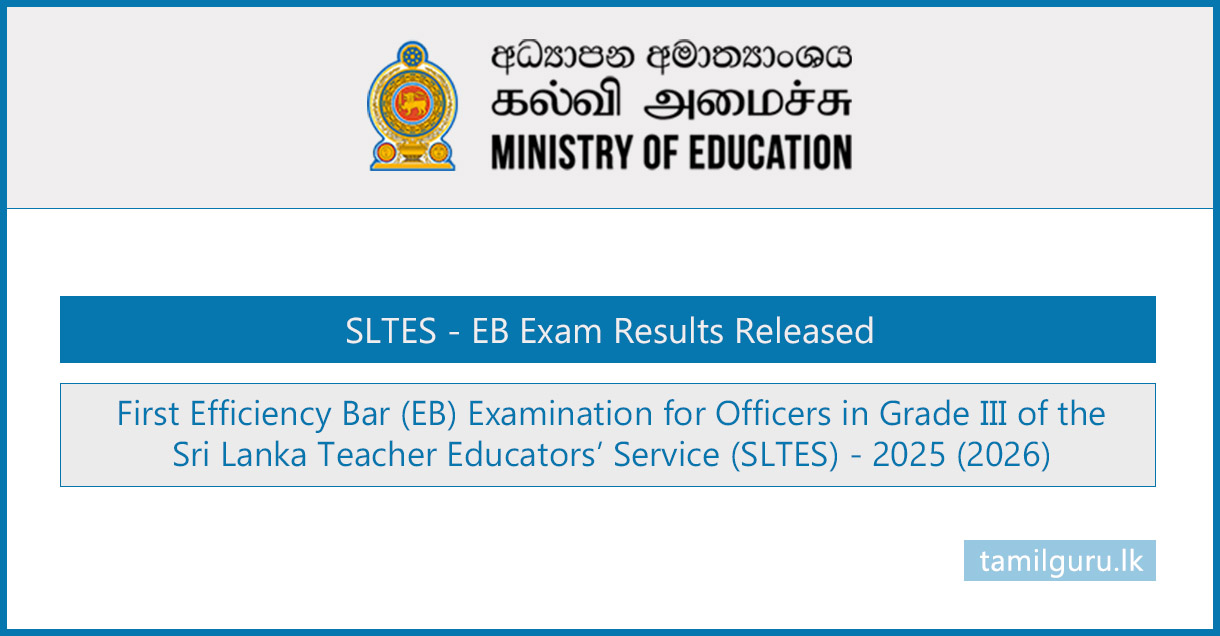 අධ්‍යාපන අමාත්‍යාංශය
கல்வி அமைச்சு
MINISTRY OF EDUCATION

SLTES - EB Exam Results Released

First Efficiency Bar (EB) Examination for Officers in Grade III of the Sri Lanka Teacher Educators' Service (SLTES) - 2025 (2026)

tamilguru.lk